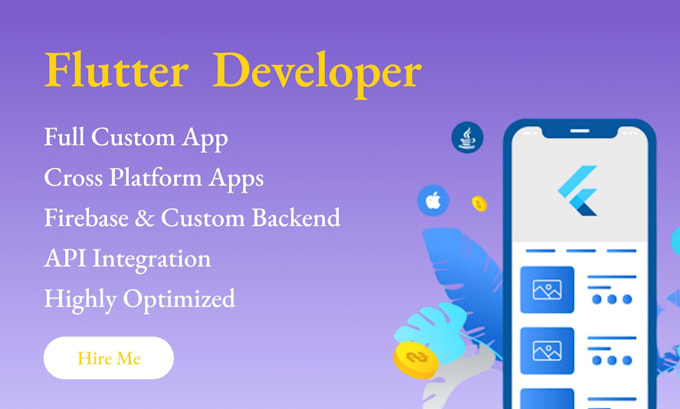 Flutter Developer

Full Custom App

Cross Platform Apps

Firebase & Custom Backend

API Integration

Highly Optimized

Hire Me